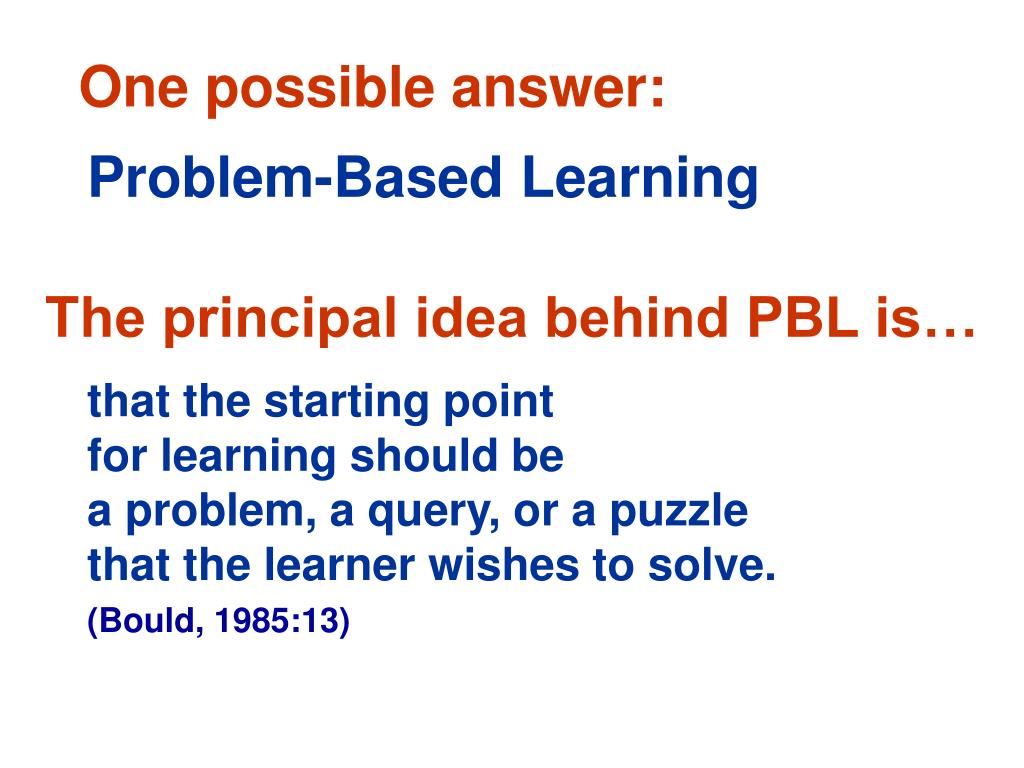 One possible answer:

Problem-Based Learning

The principal idea behind PBL is…

that the starting point for learning should be a problem, a query, or a puzzle that the learner wishes to solve.

(Bould, 1985:13)